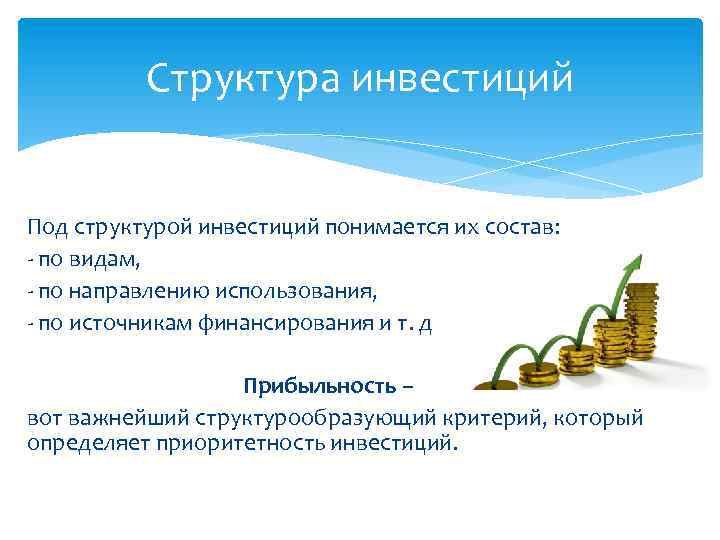 Структура инвестиций

Под структурой инвестиций понимается их состав:
- по видам,
- по направлению использования,
- по источникам финансирования и т. д

Прибыльность –
вот важнейший структурообразующий критерий, который определяет приоритетность инвестиций.